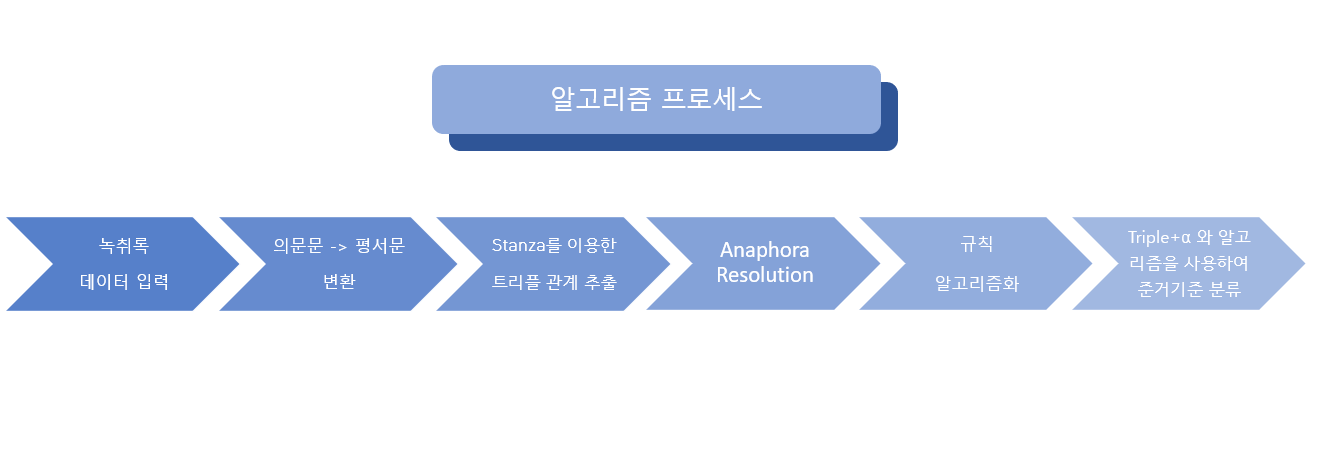 알고리즘 프로세스

녹취록
데이터 입력

의문문 -> 평서문
변환

Stanza를 이용한
트리플 관계 추출

Anaphora
Resolution

규칙
알고리즘화

Triple+α 와 알고리즘을 사용하여
준거기준 분류